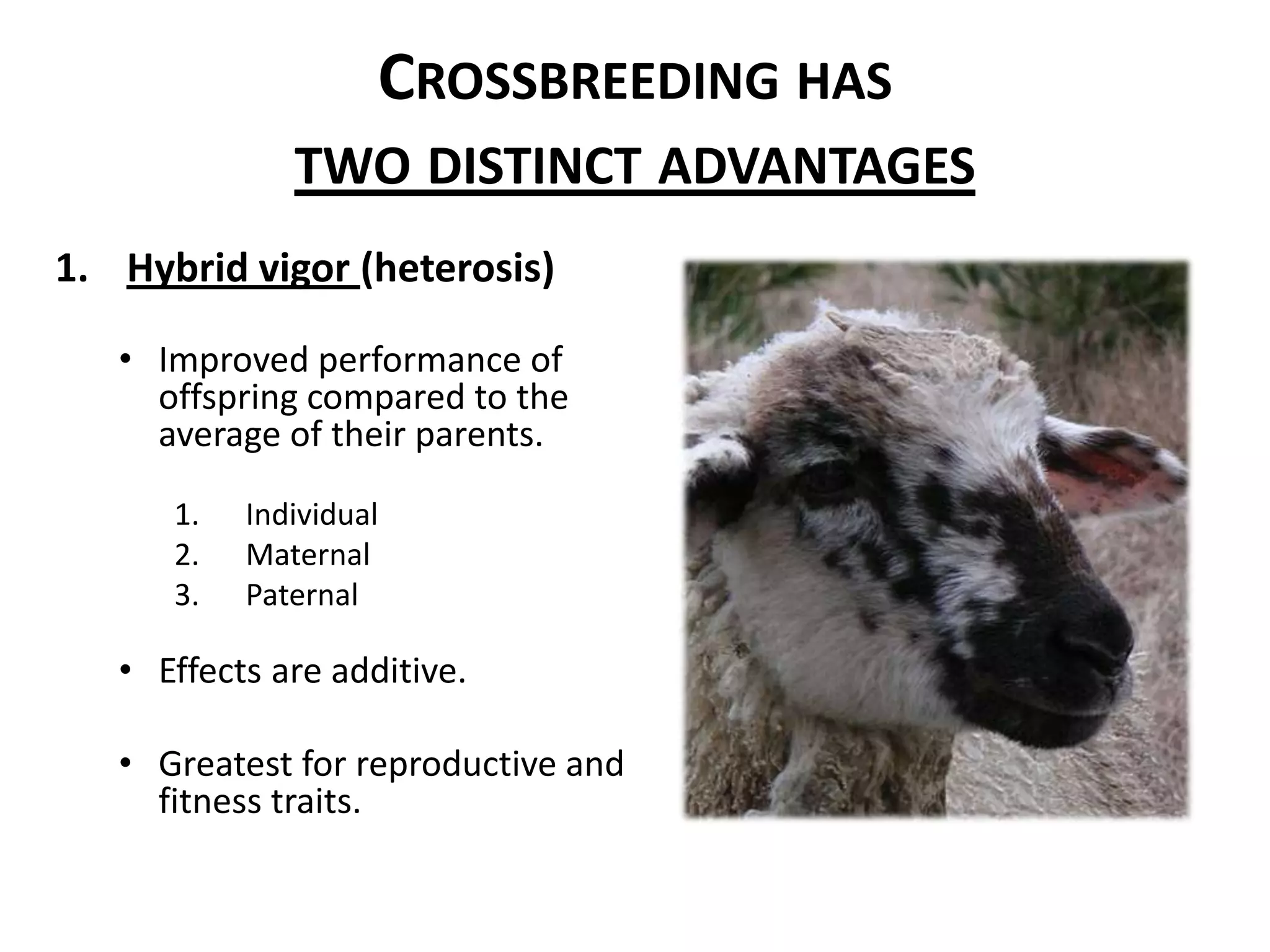 CROSSBREEDING HAS

TWO DISTINCT ADVANTAGES

1. Hybrid vigor (heterosis)

• Improved performance of offspring compared to the average of their parents.

1. Individual
2. Maternal
3. Paternal

• Effects are additive.

• Greatest for reproductive and fitness traits.